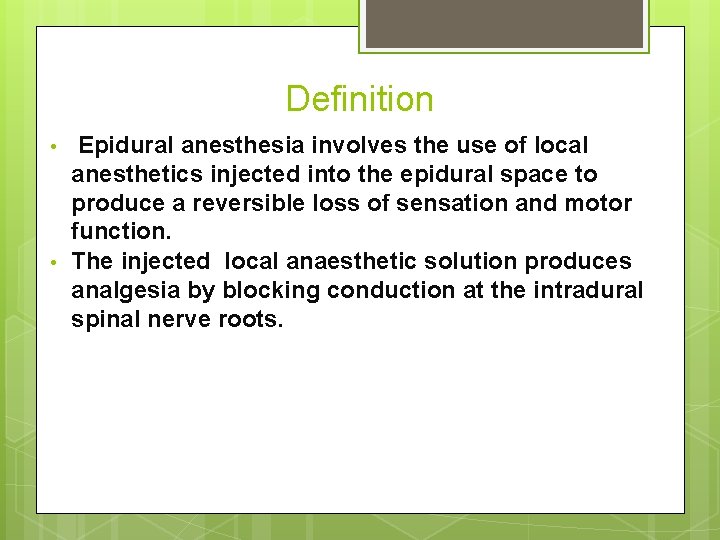 Definition

• Epidural anesthesia involves the use of local anesthetics injected into the epidural space to produce a reversible loss of sensation and motor function.
• The injected local anaesthetic solution produces analgesia by blocking conduction at the intradural spinal nerve roots.